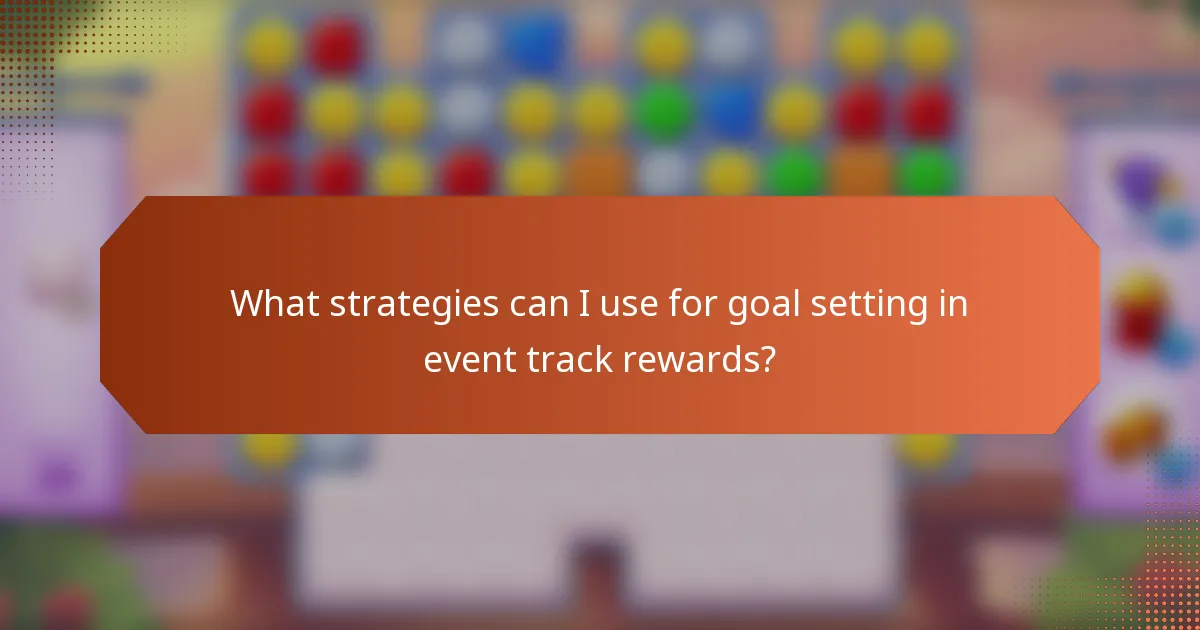 What strategies can I use for goal setting in event track rewards?